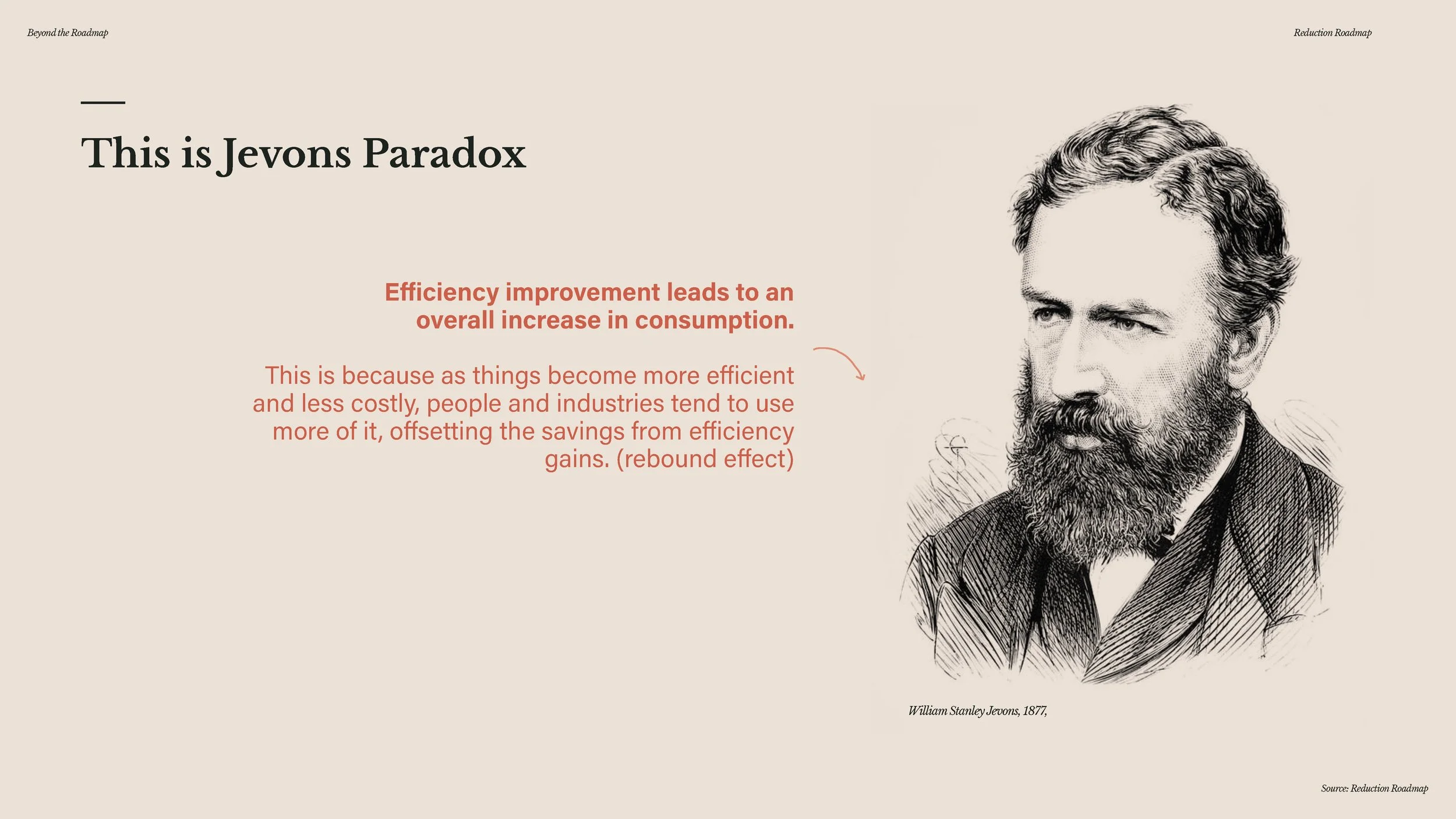 Beyond the Roadmap

Reduction Roadmap

This is Jevons Paradox

Efficiency improvement leads to an overall increase in consumption.

This is because as things become more efficient and less costly, people and industries tend to use more of it, offsetting the savings from efficiency gains. (rebound effect)

William Stanley Jevons, 1877,

Source: Reduction Roadmap